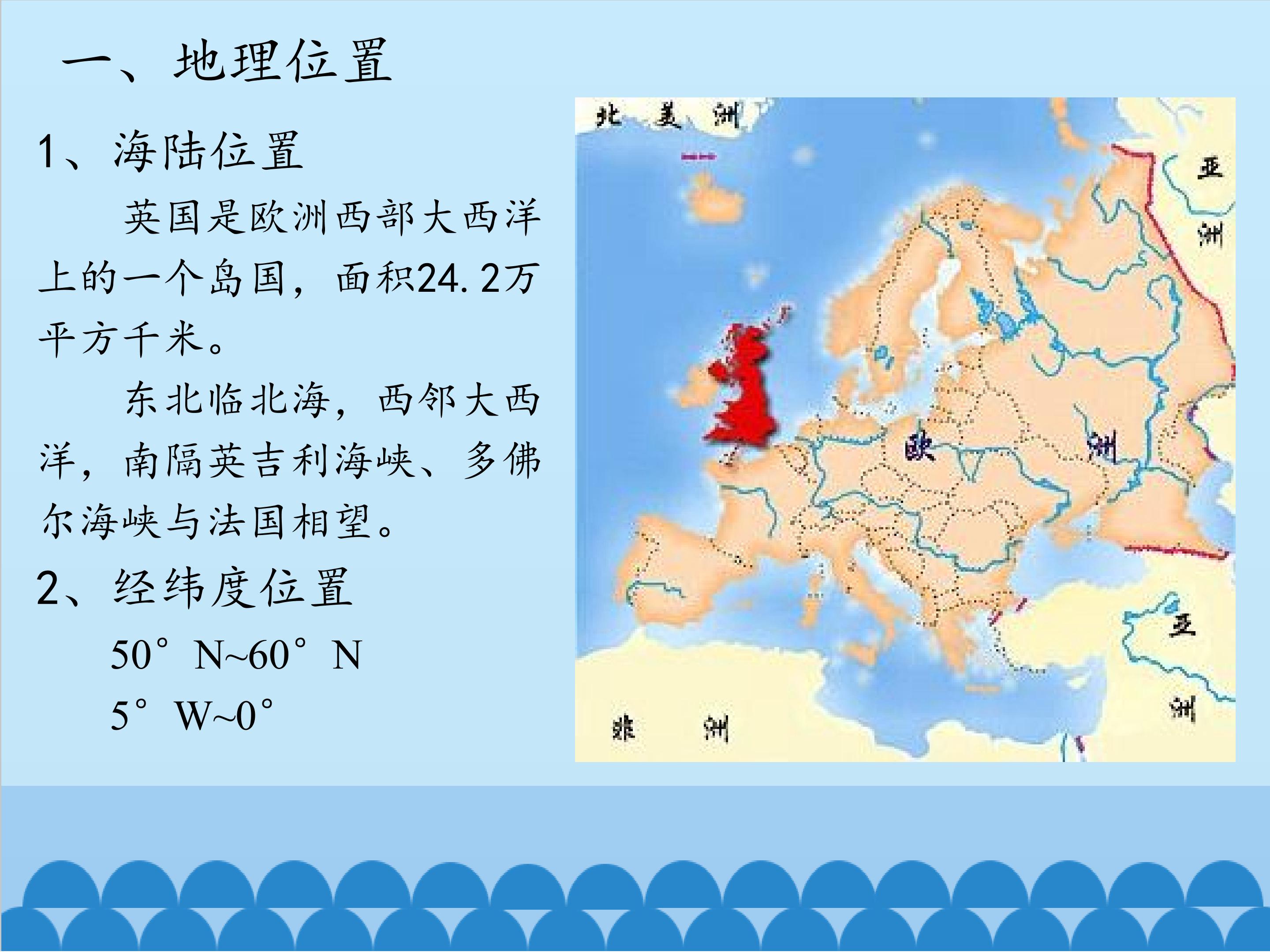 一、地理位置

1、海陆位置

英国是欧洲西部大西洋上的一个岛国，面积24.2万平方千米。

东北临北海，西邻大西洋，南隔英吉利海峡、多佛尔海峡与法国相望。

2、经纬度位置

50°N~60°N

5°W~0°

北 美 洲

亚

洲

欧

洲

亚

洲

非 洲